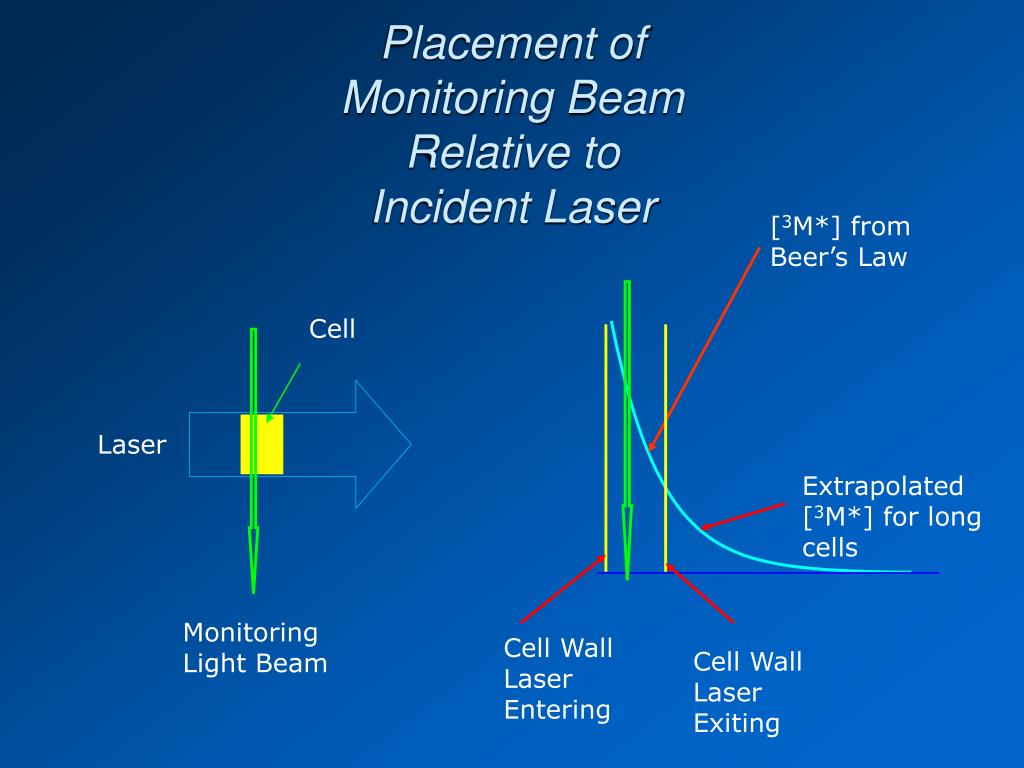 Placement of Monitoring Beam Relative to Incident Laser

[$^3$M*] from Beer's Law

Cell

Laser

Extrapolated [$^3$M*] for long cells

Monitoring Light Beam

Cell Wall Laser Entering

Cell Wall Laser Exiting